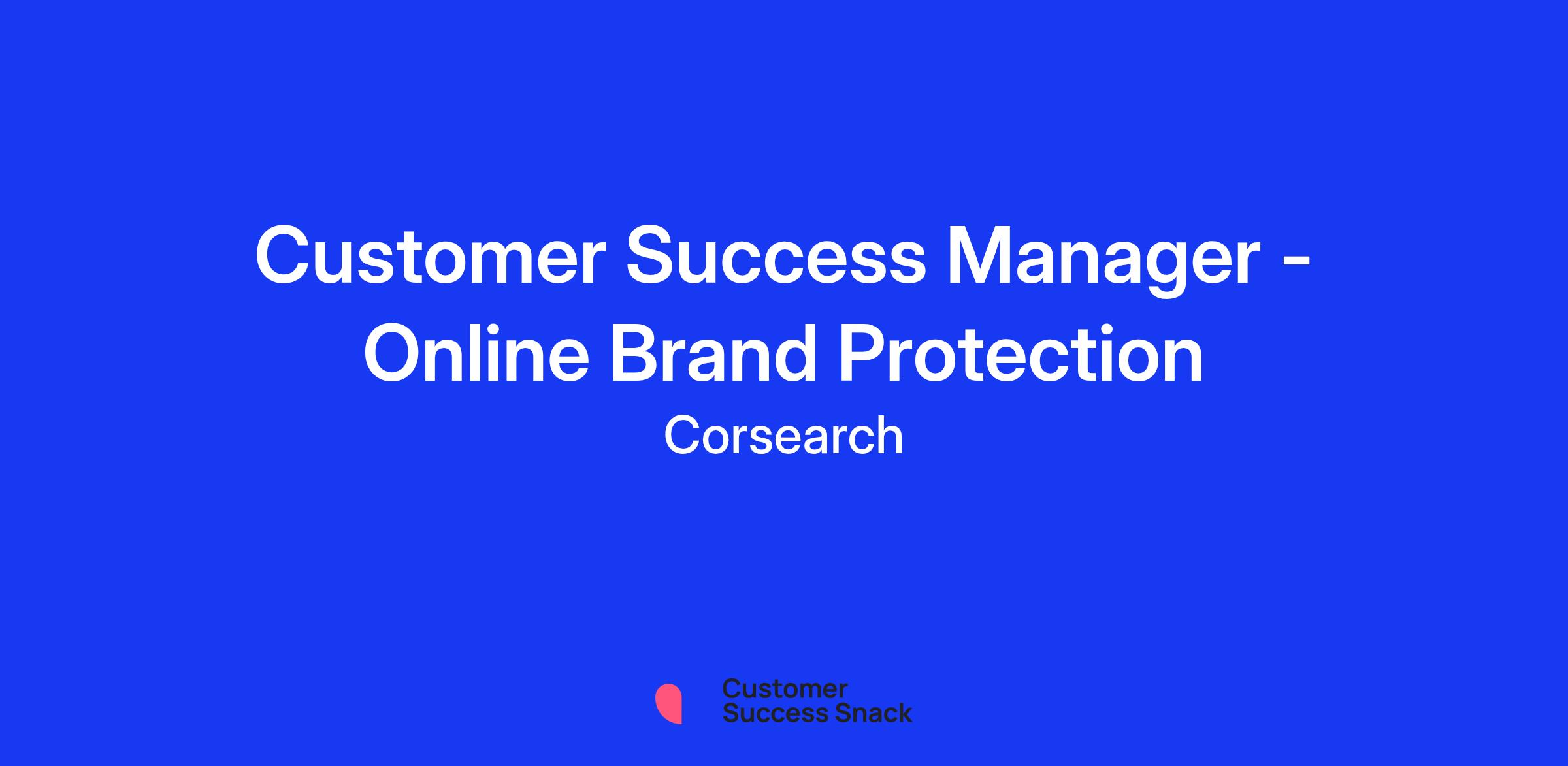 Customer Success Manager - Online Brand Protection

Corsearch

Customer Success Snack